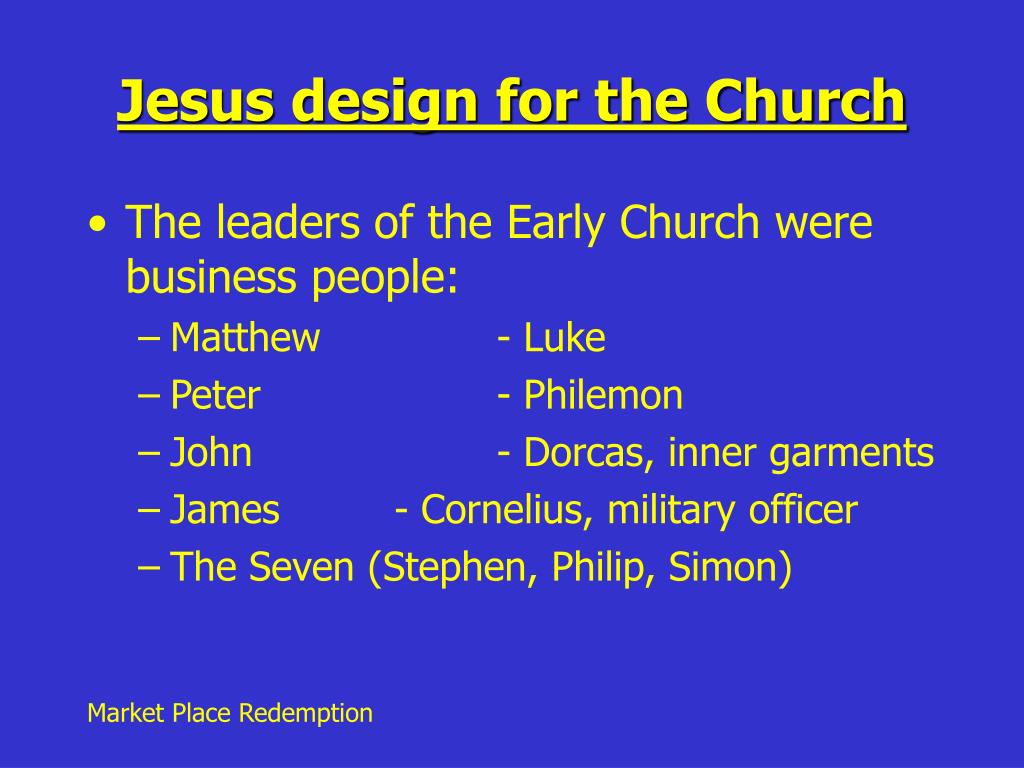 Jesus design for the Church

• The leaders of the Early Church were business people:
– Matthew - Luke
– Peter - Philemon
– John - Dorcas, inner garments
– James - Cornelius, military officer
– The Seven (Stephen, Philip, Simon)

Market Place Redemption